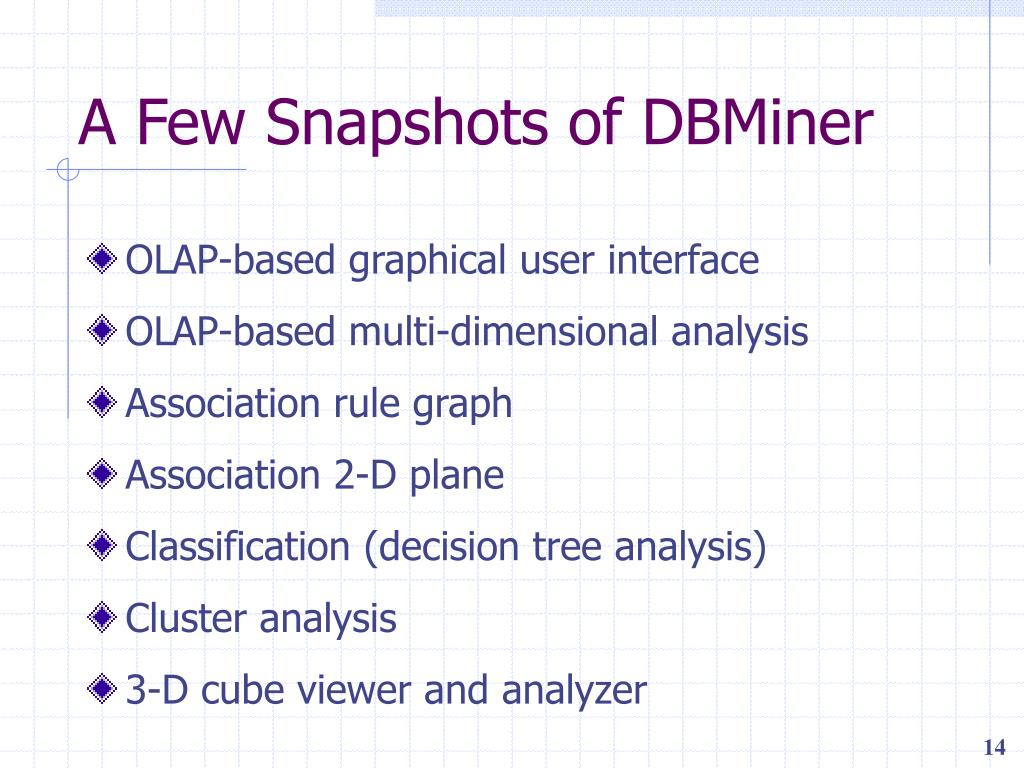 A Few Snapshots of DBMiner

OLAP-based graphical user interface

OLAP-based multi-dimensional analysis

Association rule graph

Association 2-D plane

Classification (decision tree analysis)

Cluster analysis

3-D cube viewer and analyzer

14